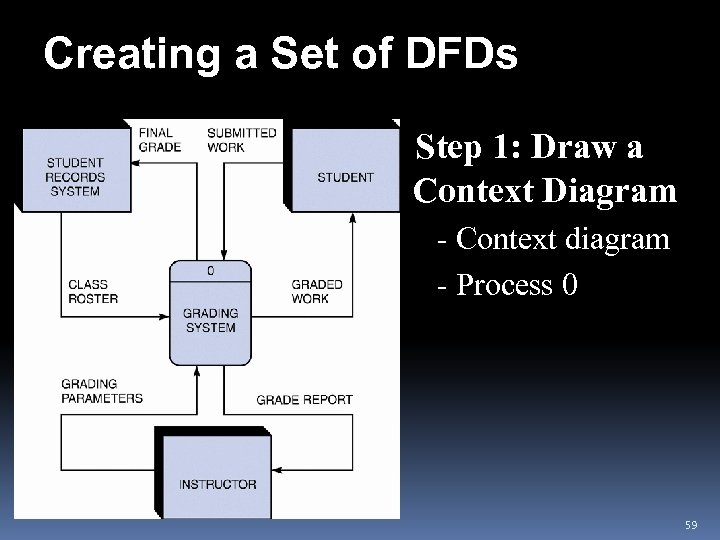 Creating a Set of DFDs

STUDENT RECORDS SYSTEM

FINAL GRADE

SUBMITTED WORK

STUDENT

CLASS ROSTER

0

GRADING SYSTEM

GRADED WORK

GRADING PARAMETERS

GRADE REPORT

INSTRUCTOR

Step 1: Draw a Context Diagram

- Context diagram

- Process 0

59